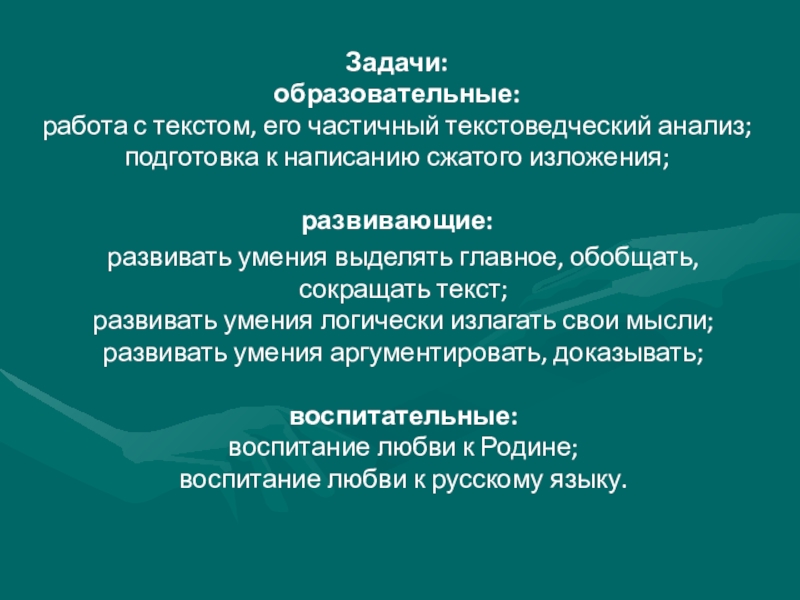 Задачи:
образовательные:
работа с текстом, его частичный текстоведческий анализ;
подготовка к написанию сжатого изложения;

развивающие:
развивать умения выделять главное, обобщать, сокращать текст;
развивать умения логически излагать свои мысли;
развивать умения аргументировать, доказывать;

воспитательные:
воспитание любви к Родине;
воспитание любви к русскому языку.